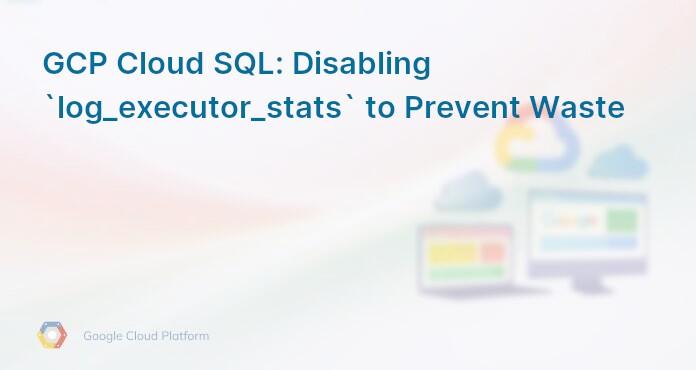 GCP Cloud SQL: Disabling `log_executor_stats` to Prevent Waste

Google Cloud Platform